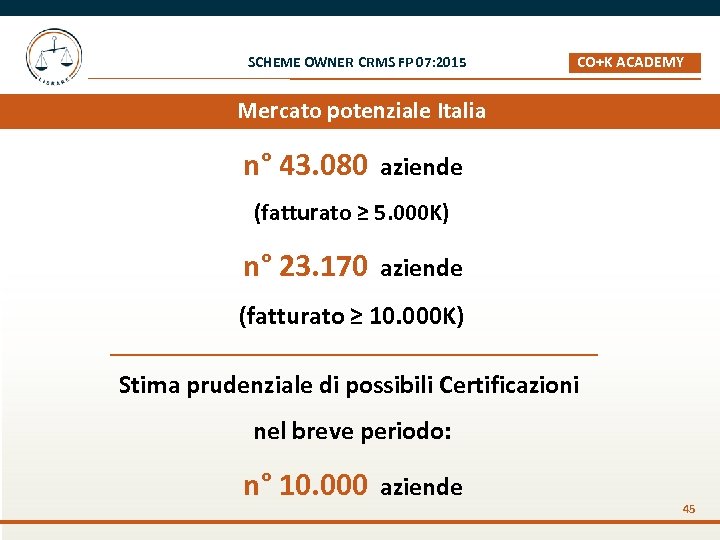 SCHEME OWNER CRMS FP 07:2015

CO+K ACADEMY

Mercato potenziale Italia

n° 43.080 aziende

(fatturato ≥ 5.000K)

n° 23.170 aziende

(fatturato ≥ 10.000K)

Stima prudenziale di possibili Certificazioni nel breve periodo:

n° 10.000 aziende

45